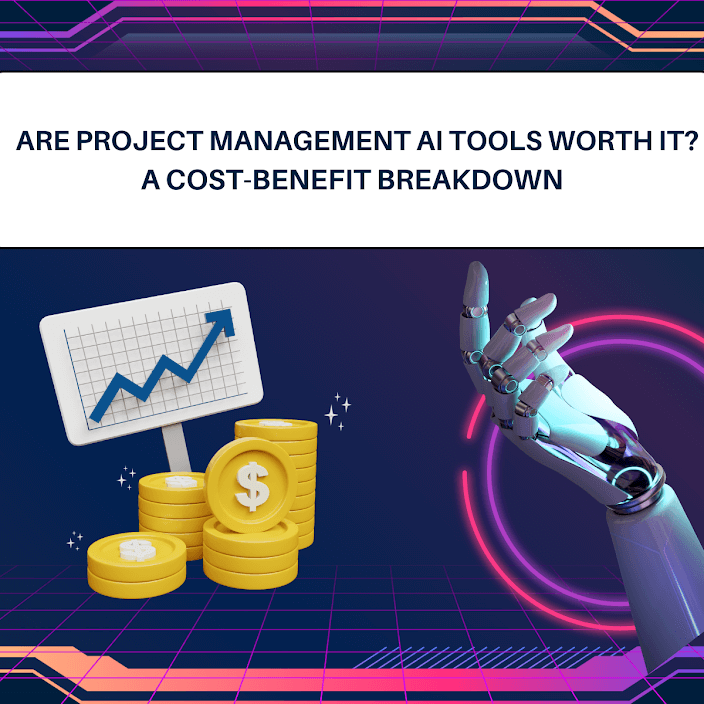 ARE PROJECT MANAGEMENT AI TOOLS WORTH IT?
A COST-BENEFIT BREAKDOWN

$